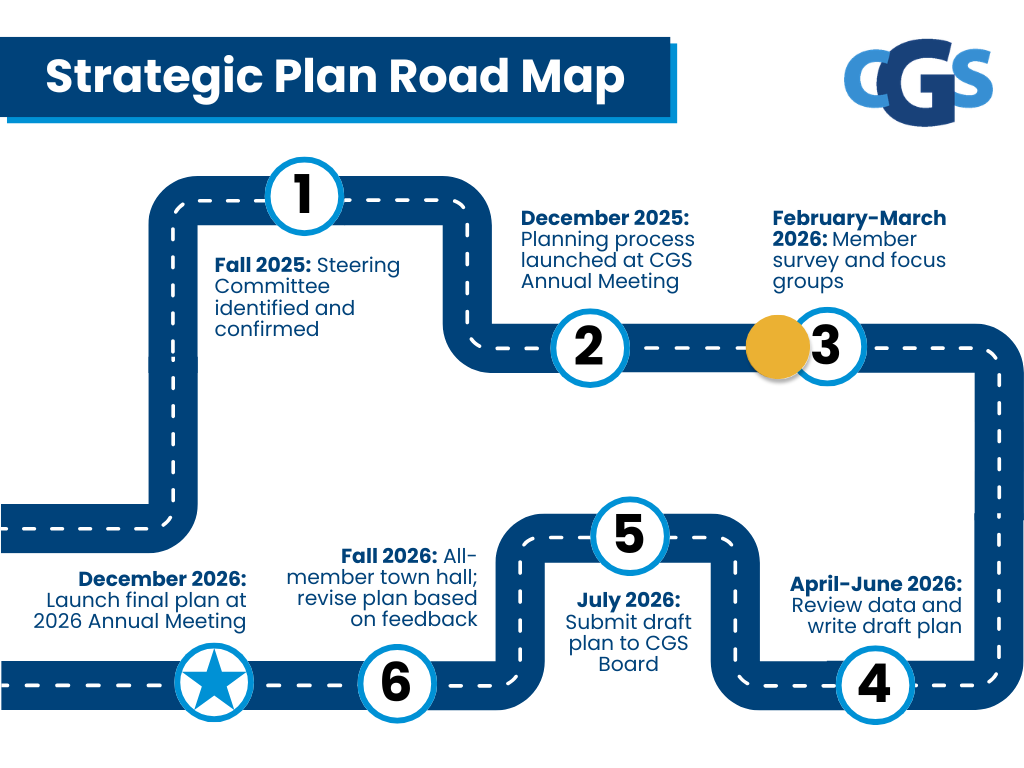 Strategic Plan Road Map

CGS

1

Fall 2025: Steering Committee identified and confirmed

December 2025: Planning process launched at CGS Annual Meeting

2

February-March 2026: Member survey and focus groups

3

April-June 2026: Review data and write draft plan

4

5

July 2026: Submit draft plan to CGS Board

Fall 2026: All-member town hall; revise plan based on feedback

6

December 2026: Launch final plan at 2026 Annual Meeting